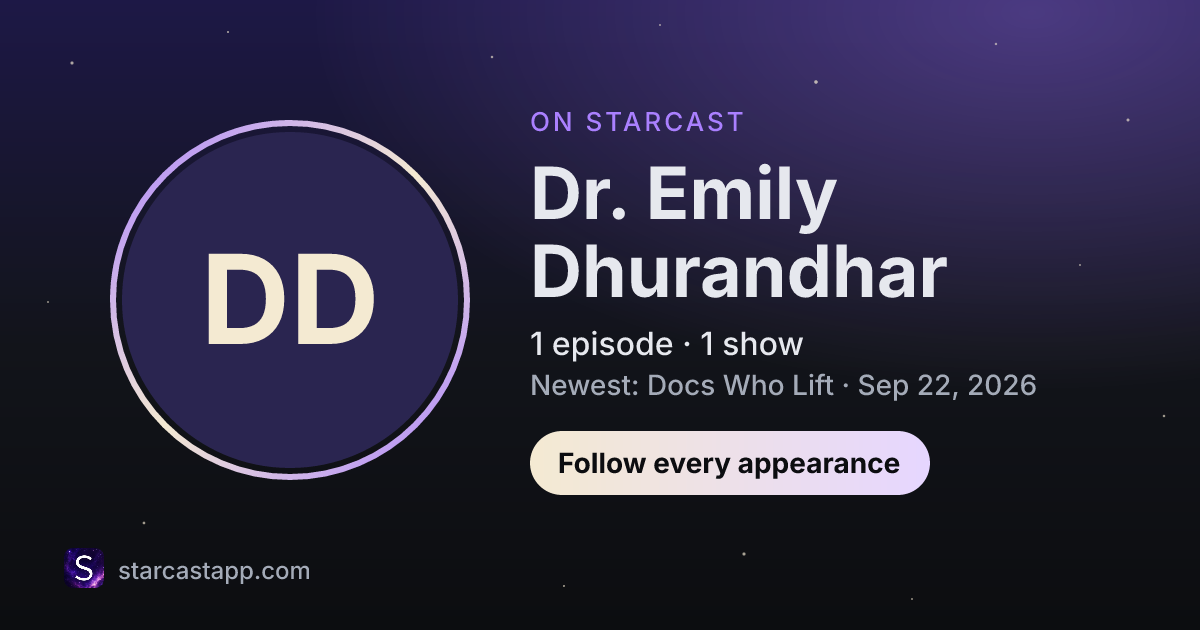 DD

ON STARCAST

Dr. Emily Dhurandhar

1 episode · 1 show

Newest: Docs Who Lift · Sep 22, 2026

Follow every appearance

S

starcastapp.com